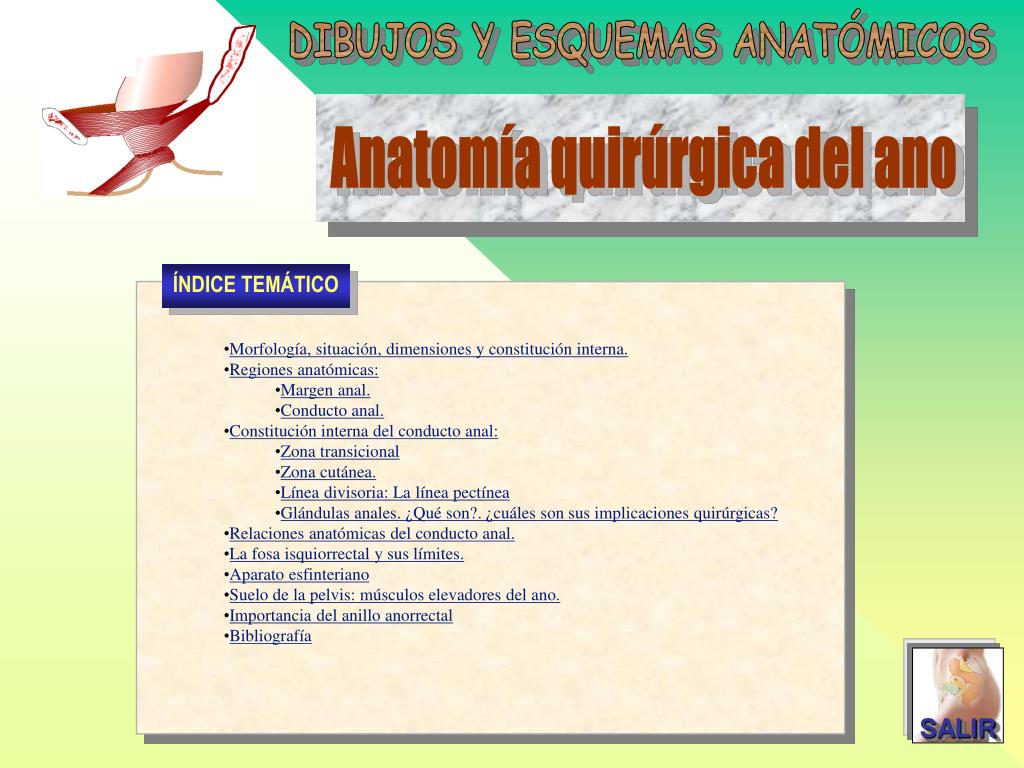 DIBUJOS Y ESQUEMAS ANATÓMICOS

Anatomía quirúrgica del ano

ÍNDICE TEMÁTICO

•Morfología, situación, dimensiones y constitución interna.
•Regiones anatómicas:
•Margen anal.
•Conducto anal.
•Constitución interna del conducto anal:
•Zona transicional
•Zona cutánea.
•Línea divisoria: La línea pectínea
•Glándulas anales. ¿Qué son?. ¿cuáles son sus implicaciones quirúrgicas?
•Relaciones anatómicas del conducto anal.
•La fosa isquiorrectal y sus límites.
•Aparato esfinteriano
•Suelo de la pelvis: músculos elevadores del ano.
•Importancia del anillo anorrectal
•Bibliografía

SALIR